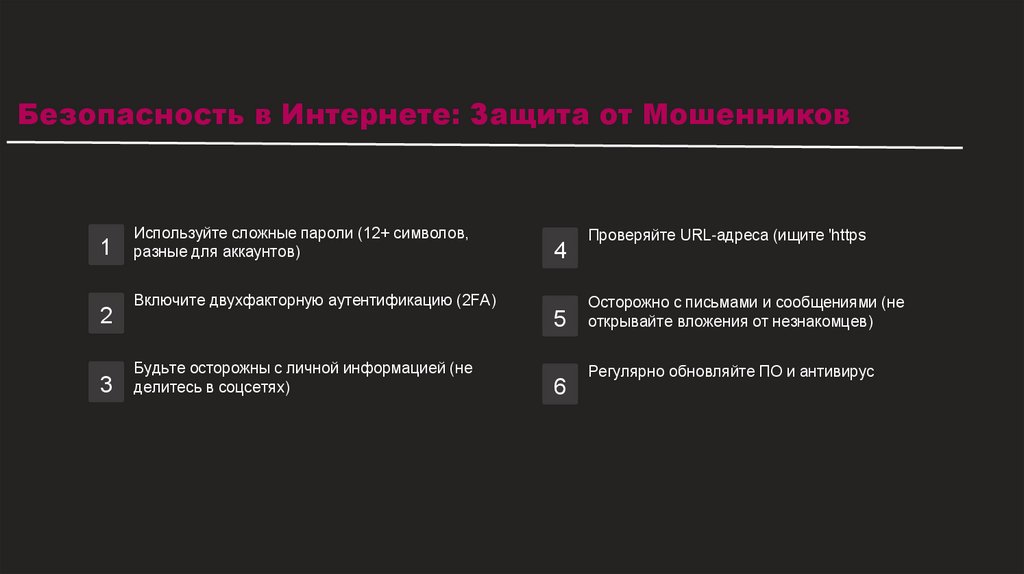 Безопасность в Интернете: Защита от Мошенников

1 Используйте сложные пароли (12+ символов, разные для аккаунтов)

2 Включите двухфакторную аутентификацию (2FA)

3 Будьте осторожны с личной информацией (не делитесь в соцсетях)

4 Проверяйте URL-адреса (ищите 'https

5 Осторожно с письмами и сообщениями (не открывайте вложения от незнакомцев)

6 Регулярно обновляйте ПО и антивирус